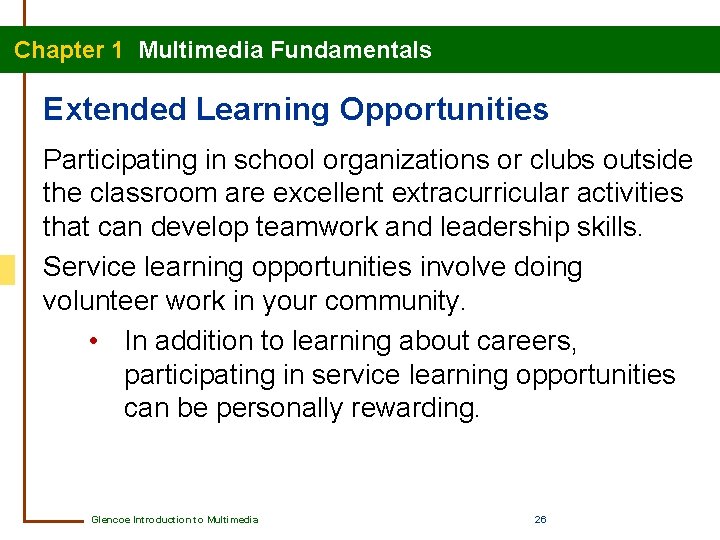 Chapter 1 Multimedia Fundamentals

Extended Learning Opportunities

Participating in school organizations or clubs outside the classroom are excellent extracurricular activities that can develop teamwork and leadership skills.

Service learning opportunities involve doing volunteer work in your community.

• In addition to learning about careers, participating in service learning opportunities can be personally rewarding.

Glencoe Introduction to Multimedia

26